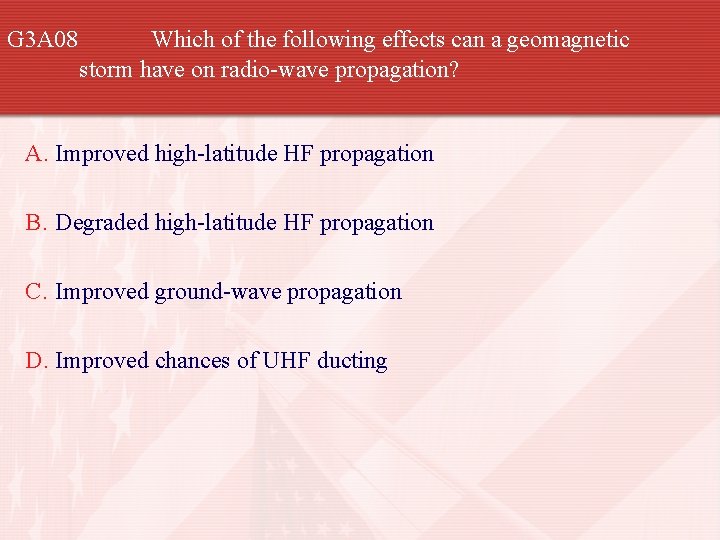 G3A08 Which of the following effects can a geomagnetic storm have on radio-wave propagation?

A. Improved high-latitude HF propagation

B. Degraded high-latitude HF propagation

C. Improved ground-wave propagation

D. Improved chances of UHF ducting